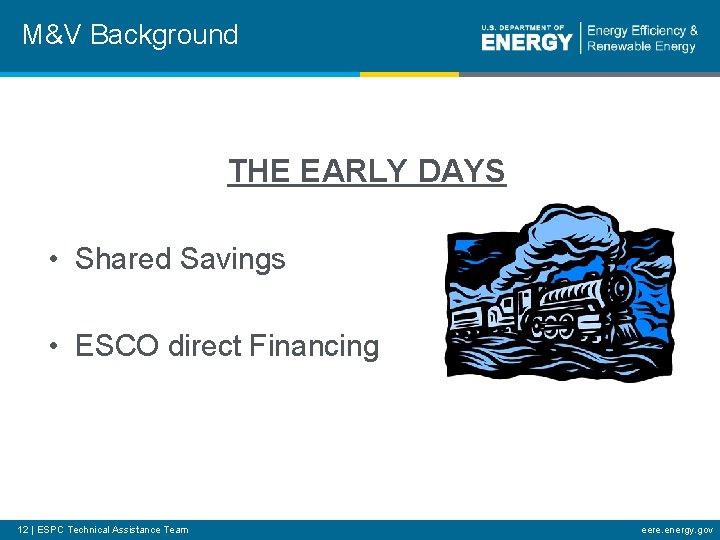 M&V Background

U.S. DEPARTMENT OF ENERGY | Energy Efficiency & Renewable Energy

THE EARLY DAYS

• Shared Savings

• ESCO direct Financing

12 | ESPC Technical Assistance Team

eere.energy.gov